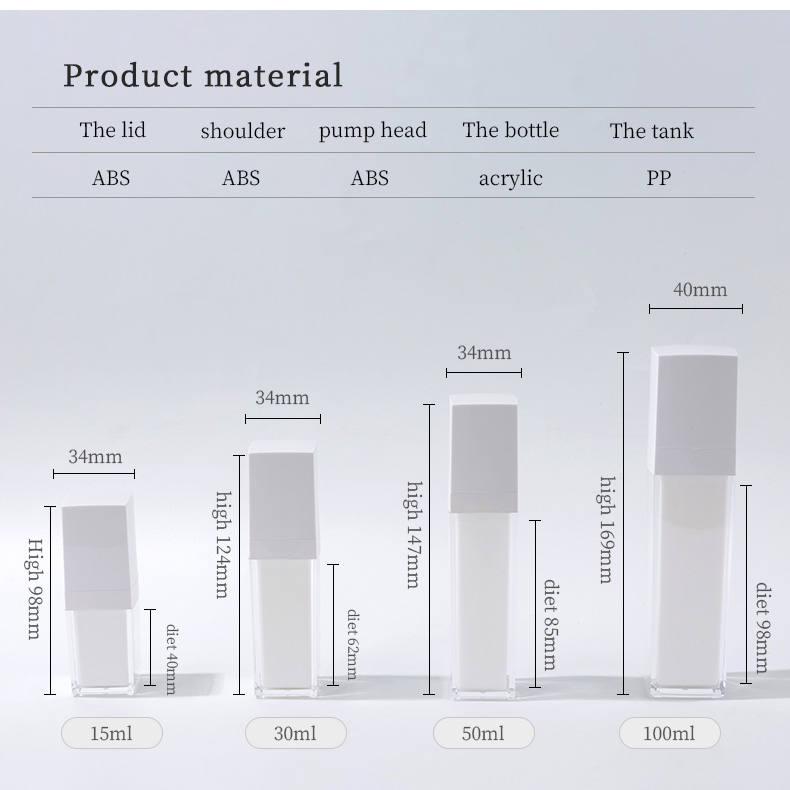 Product material

| The lid | shoulder | pump head | The bottle | The tank |
|---|---|---|---|---|
| ABS | ABS | ABS | acrylic | PP |

34mm
High 98mm
diet 40mm
15ml

34mm
high 124mm
diet 62mm
30ml

34mm
high 147mm
diet 85mm
50ml

40mm
high 169mm
diet 98mm
100ml